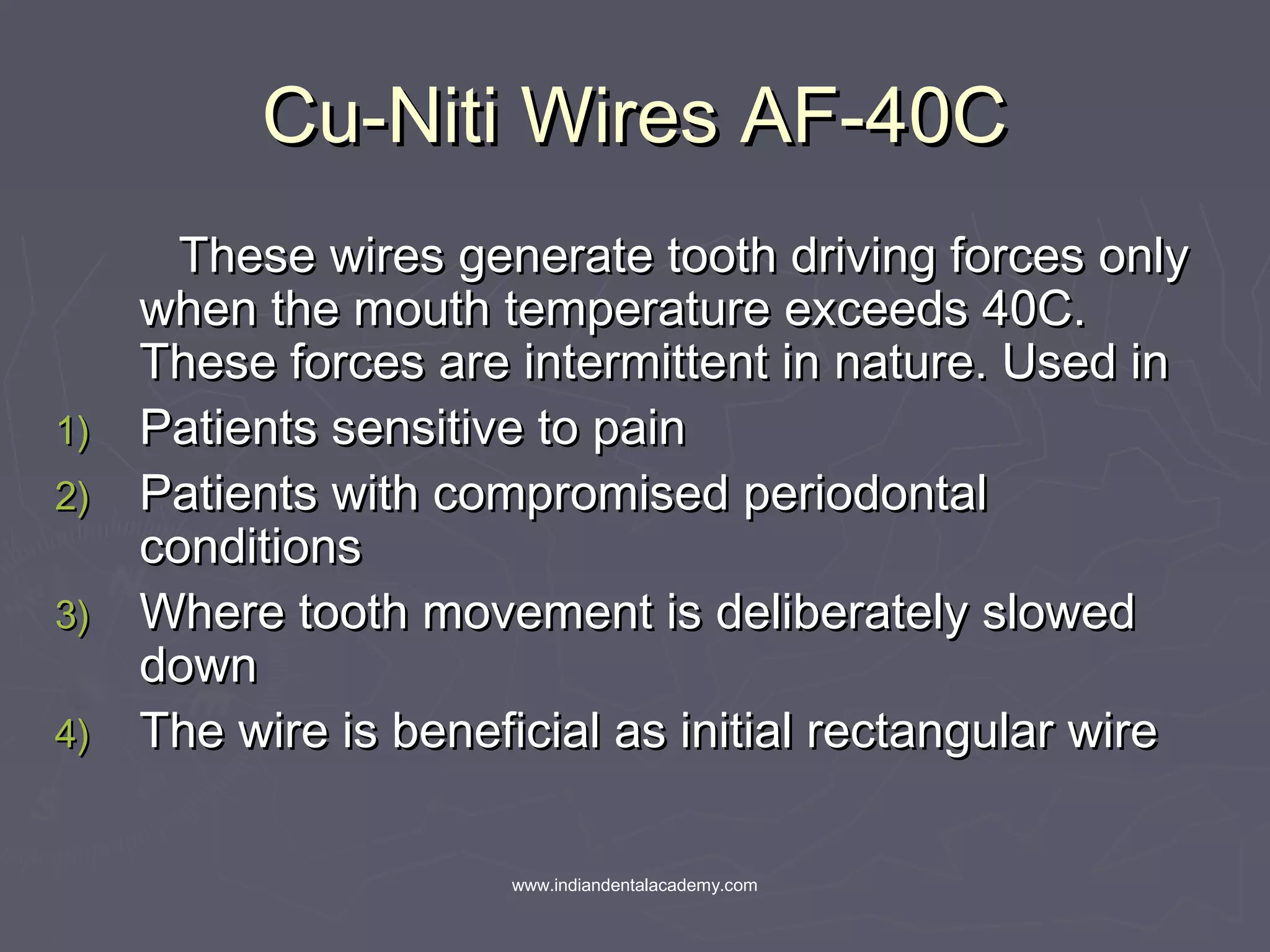 Cu-Niti Wires AF-40C

These wires generate tooth driving forces only when the mouth temperature exceeds 40C. These forces are intermittent in nature. Used in

1) Patients sensitive to pain
2) Patients with compromised periodontal conditions
3) Where tooth movement is deliberately slowed down
4) The wire is beneficial as initial rectangular wire

www.indiandentalacademy.com